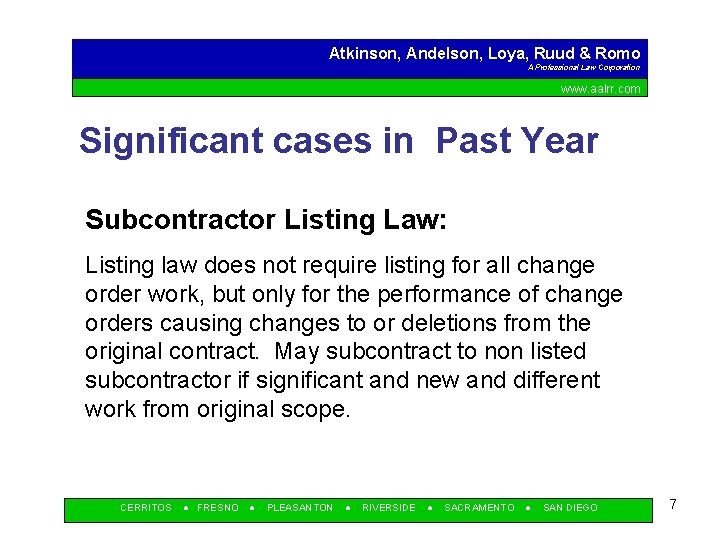 Atkinson, Andelson, Loya, Ruud & Romo
A Professional Law Corporation
www.aalrr.com

Significant cases in Past Year

Subcontractor Listing Law:

Listing law does not require listing for all change order work, but only for the performance of change orders causing changes to or deletions from the original contract. May subcontract to non listed subcontractor if significant and new and different work from original scope.

CERRITOS • FRESNO • PLEASANTON • RIVERSIDE • SACRAMENTO • SAN DIEGO

7